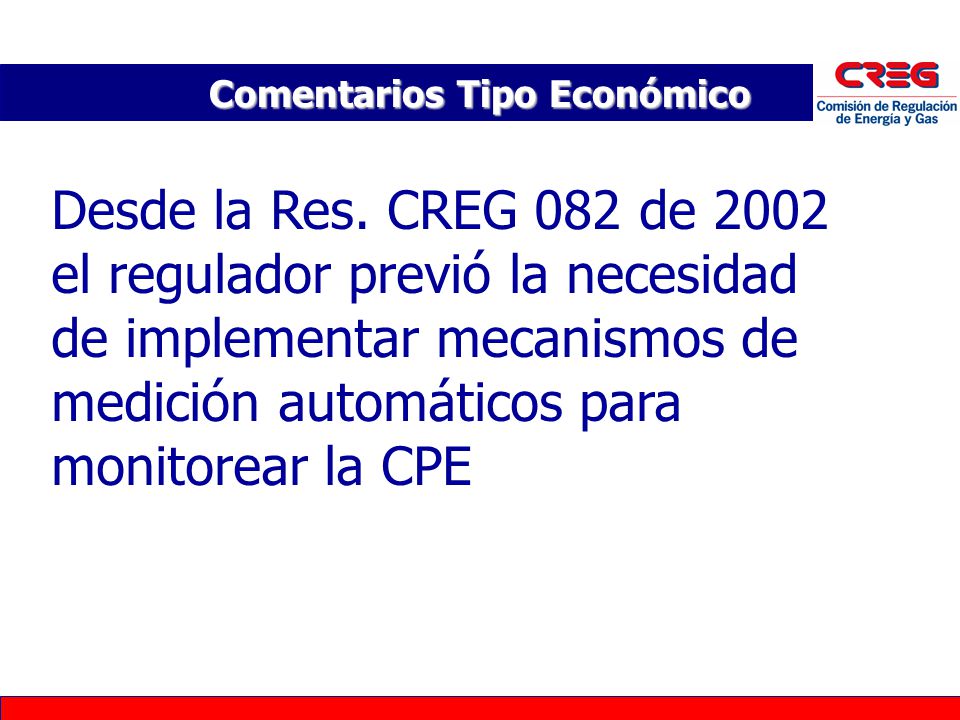 Comentarios Tipo Económico

CREG
Comisión de Regulación de Energía y Gas

Desde la Res. CREG 082 de 2002 el regulador previó la necesidad de implementar mecanismos de medición automáticos para monitorear la CPE